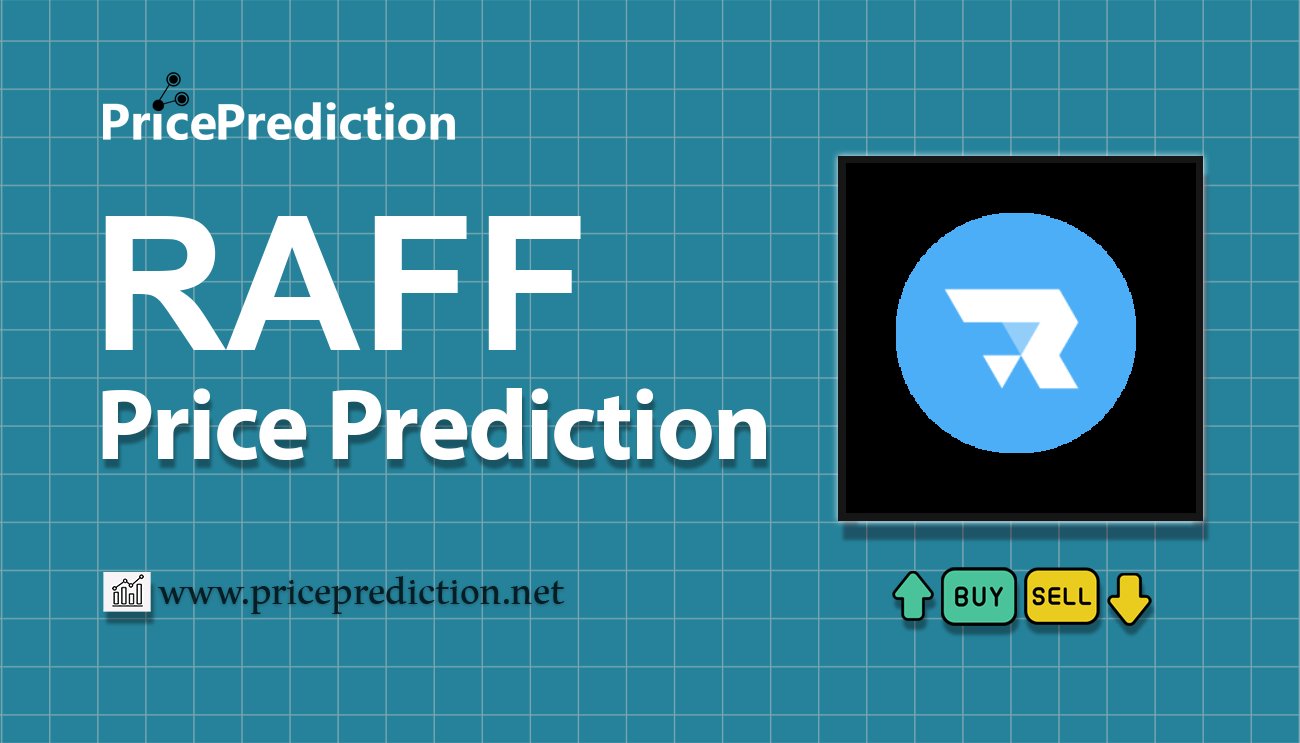 PricePrediction

RAFF
Price Prediction

www.priceprediction.net

BUY SELL